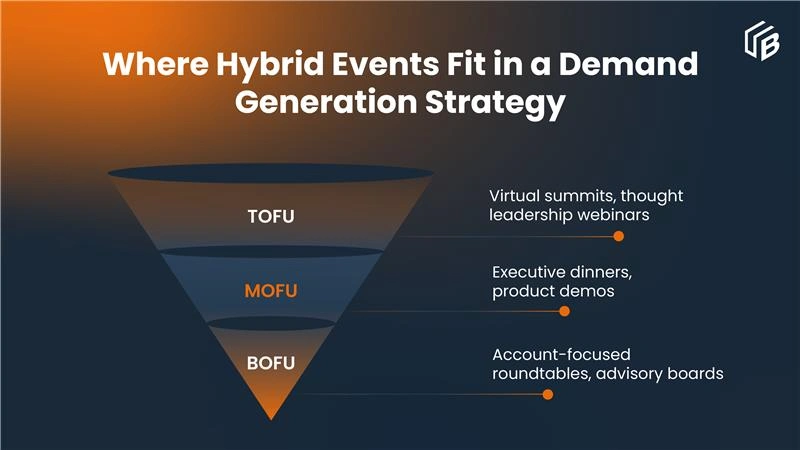 Where Hybrid Events Fit in a Demand Generation Strategy

TOFU

Virtual summits, thought leadership webinars

MOFU

Executive dinners, product demos

BOFU

Account-focused roundtables, advisory boards